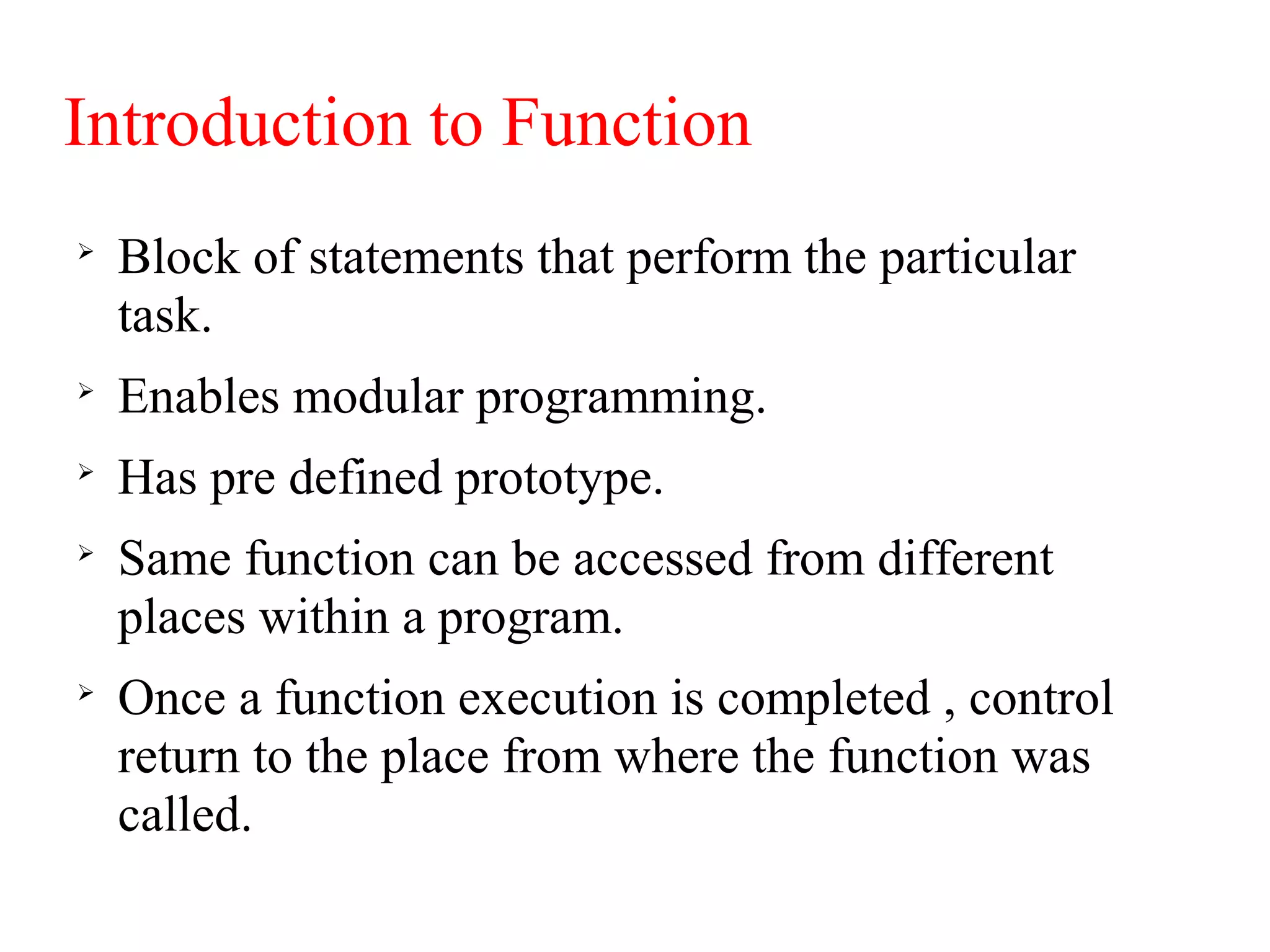 Introduction to Function

➢ Block of statements that perform the particular task.

➢ Enables modular programming.

➢ Has pre defined prototype.

➢ Same function can be accessed from different places within a program.

➢ Once a function execution is completed , control return to the place from where the function was called.